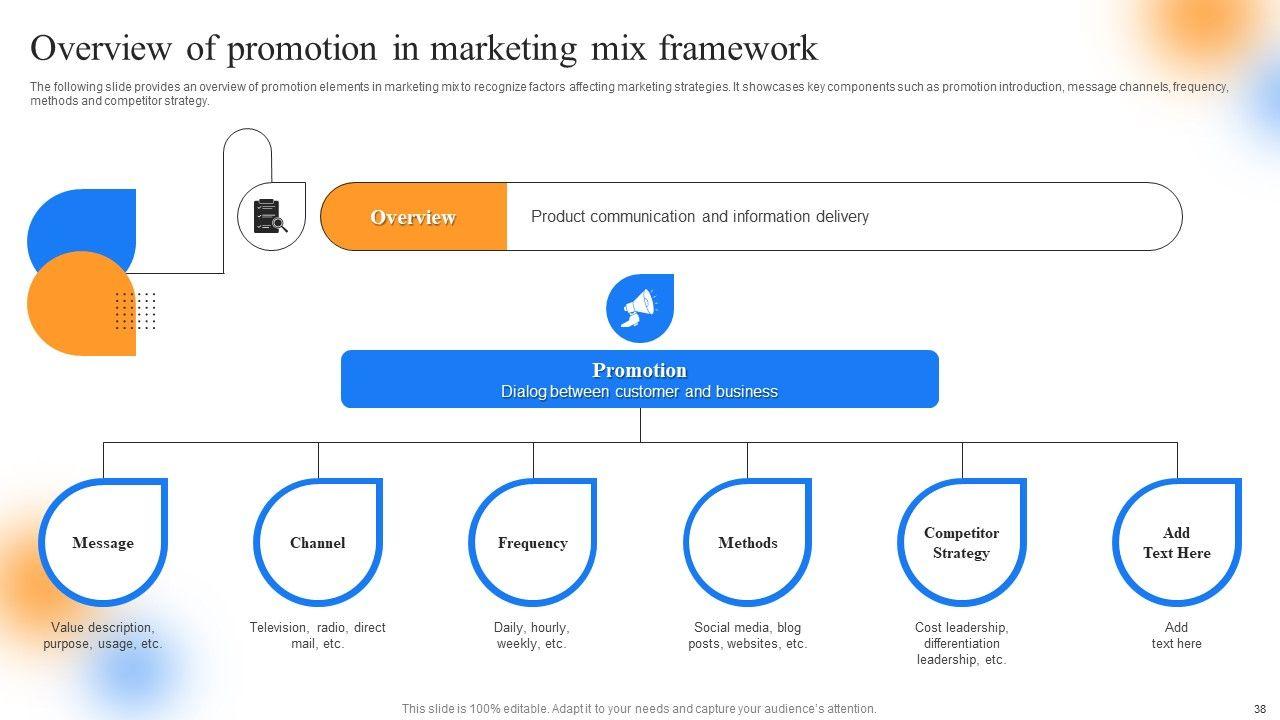 Overview of promotion in marketing mix framework

The following slide provides an overview of promotion elements in marketing mix to recognize factors affecting marketing strategies. It showcases key components such as promotion introduction, message channels, frequency, methods and competitor strategy.

Overview

Product communication and information delivery

Promotion
Dialog between customer and business

Message

Value description, purpose, usage, etc.

Channel

Television, radio, direct mail, etc.

Frequency

Daily, hourly, weekly, etc.

Methods

Social media, blog posts, websites, etc.

Competitor Strategy

Cost leadership, differentiation leadership, etc.

Add Text Here

Add text here

This slide is 100% editable. Adapt it to your needs and capture your audience's attention.

38